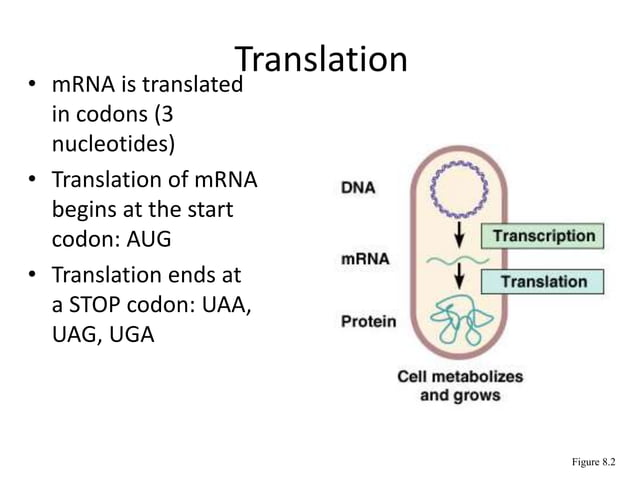 Translation

• mRNA is translated in codons (3 nucleotides)
• Translation of mRNA begins at the start codon: AUG
• Translation ends at a STOP codon: UAA, UAG, UGA

DNA
Transcription
mRNA
Translation
Protein
Cell metabolizes and grows

Figure 8.2